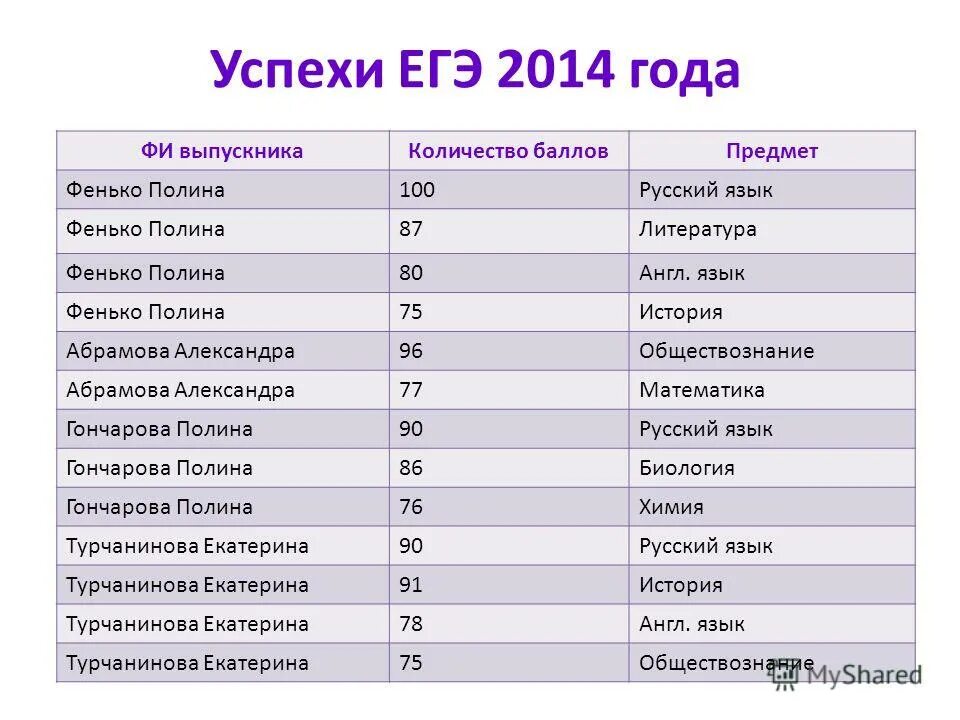 Успехи ЕГЭ 2014 года

| ФИ выпускника | Количество баллов | Предмет |
|---|---|---|
| Фенько Полина | 100 | Русский язык |
| Фенько Полина | 87 | Литература |
| Фенько Полина | 80 | Англ. язык |
| Фенько Полина | 75 | История |
| Абрамова Александра | 96 | Обществознание |
| Абрамова Александра | 77 | Математика |
| Гончарова Полина | 90 | Русский язык |
| Гончарова Полина | 86 | Биология |
| Гончарова Полина | 76 | Химия |
| Турчанинова Екатерина | 90 | Русский язык |
| Турчанинова Екатерина | 91 | История |
| Турчанинова Екатерина | 78 | Англ. язык |
| Турчанинова Екатерина | 75 | Обществознание |

MyShared